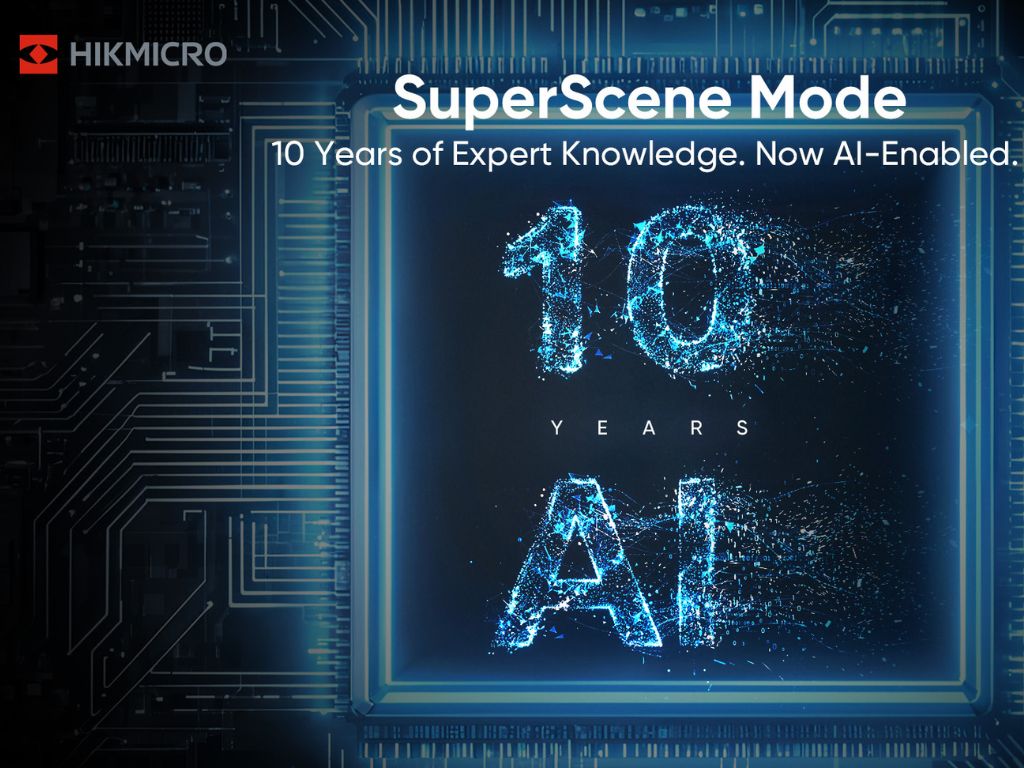 HIKMICRO

SuperScene Mode

10 Years of Expert Knowledge. Now AI-Enabled.

10

YEARS

AI